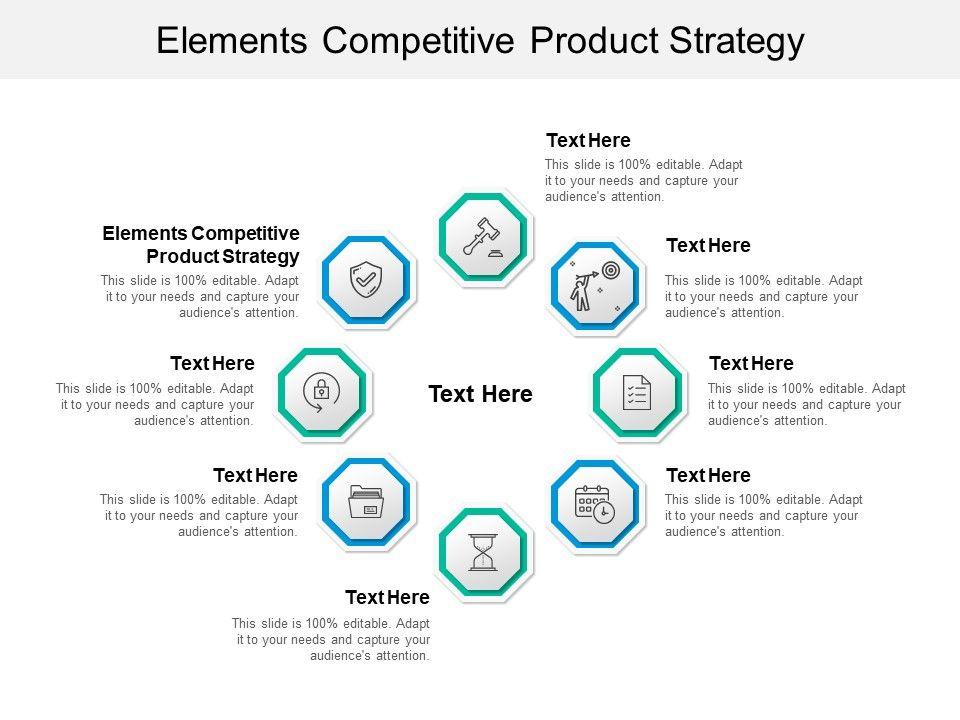 Elements Competitive Product Strategy

Text Here
This slide is 100% editable. Adapt it to your needs and capture your audience's attention.

Elements Competitive Product Strategy
This slide is 100% editable. Adapt it to your needs and capture your audience's attention.

Text Here
This slide is 100% editable. Adapt it to your needs and capture your audience's attention.

Text Here
This slide is 100% editable. Adapt it to your needs and capture your audience's attention.

Text Here

Text Here
This slide is 100% editable. Adapt it to your needs and capture your audience's attention.

Text Here
This slide is 100% editable. Adapt it to your needs and capture your audience's attention.

Text Here
This slide is 100% editable. Adapt it to your needs and capture your audience's attention.

Text Here
This slide is 100% editable. Adapt it to your needs and capture your audience's attention.